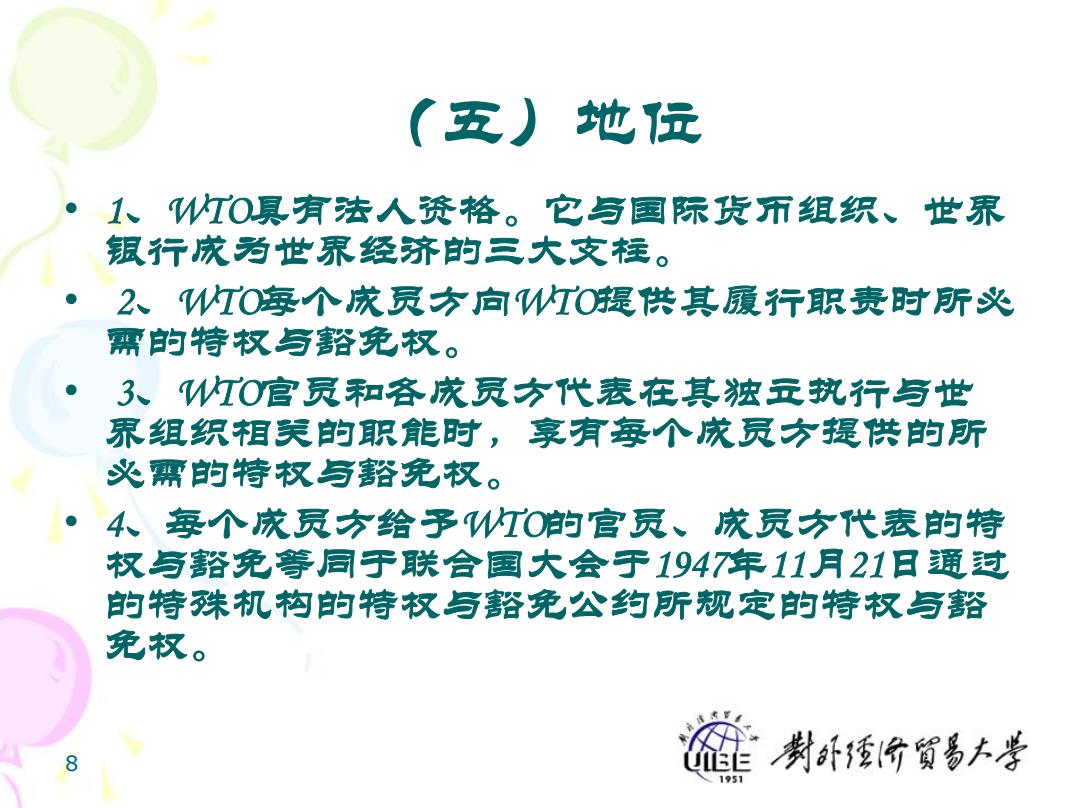 （五）地位

• 1、WTO具有法人资格。它与国际货币组织、世界银行成为世界经济的三大支柱。

• 2、WTO每个成员方向WTO提供其履行职责时所必需的特权与豁免权。

• 3、WTO官员和各成员方代表在其独立执行与世界组织相关的职能时，享有每个成员方提供的所必需的特权与豁免权。

• 4、每个成员方给予WTO的官员、成员方代表的特权与豁免等同于联合国大会于1947年11月21日通过的特殊机构的特权与豁免公约所规定的特权与豁免权。

8

UIBE 1951 對外經濟貿易大學